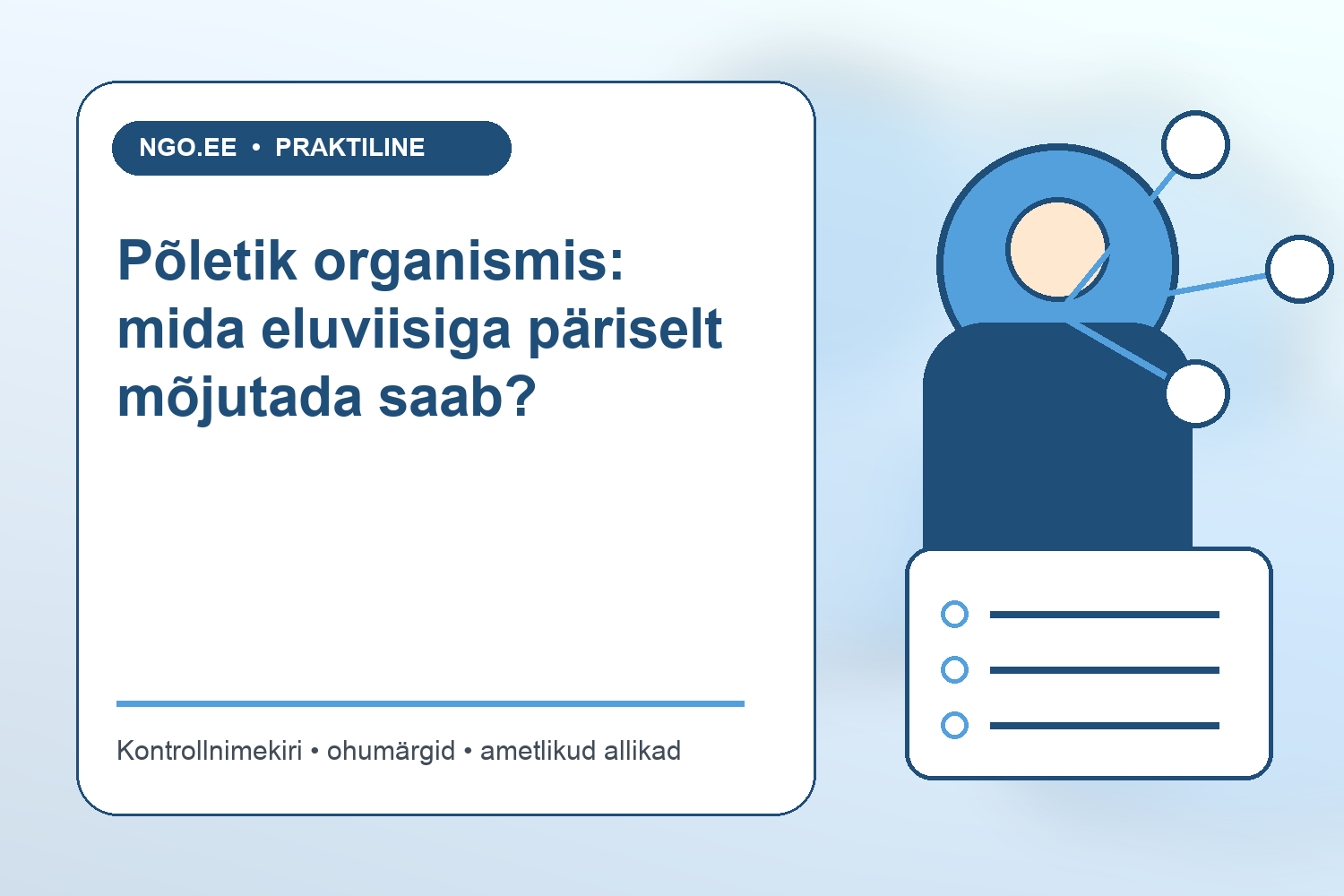 NGO.EE • PRAKTILINE

Põletik organismis: mida eluviisiga päriselt mõjutada saab?

Kontrollnimekiri • ohumärgid • ametlikud allikad